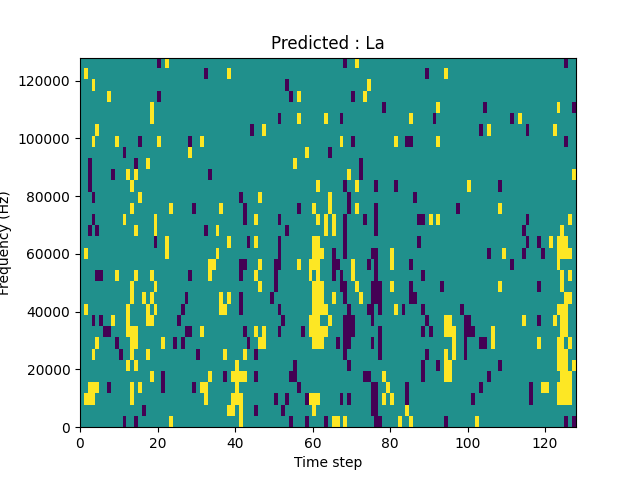 Predicted : La

Frequency (Hz)

120000
100000
80000
60000
40000
20000
0

0 20 40 60 80 100 120

Time step